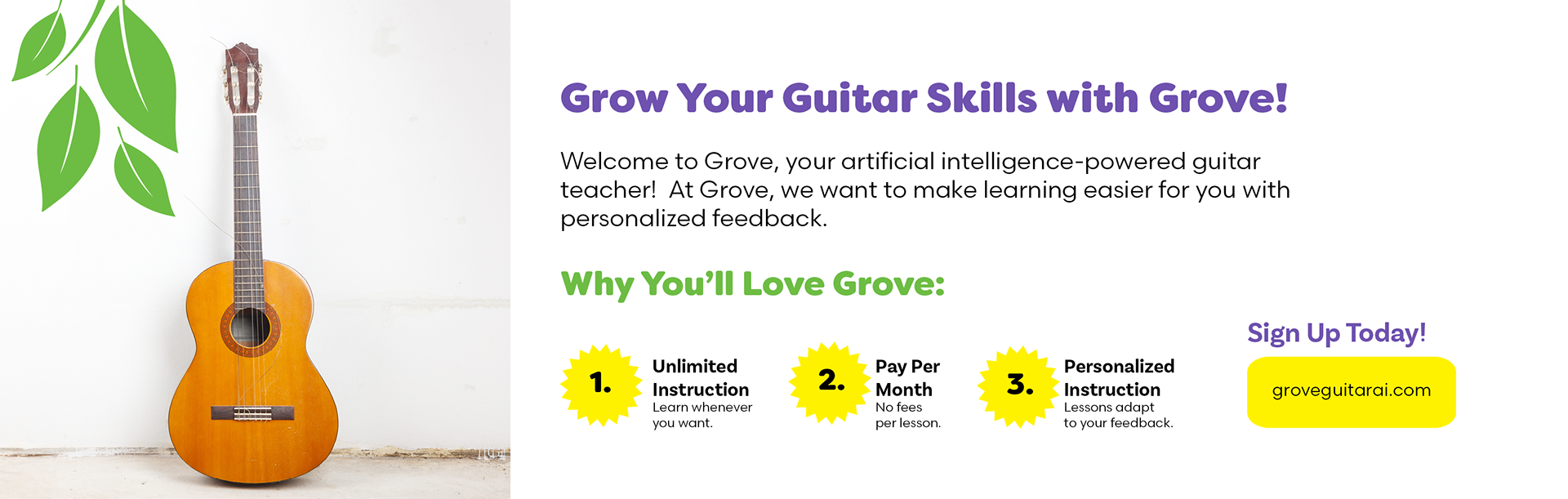 Grow Your Guitar Skills with Grove!

Welcome to Grove, your artificial intelligence-powered guitar teacher! At Grove, we want to make learning easier for you with personalized feedback.

Why You'll Love Grove:

1. Unlimited Instruction
Learn whenever you want.

2. Pay Per Month
No fees per lesson.

3. Personalized Instruction
Lessons adapt to your feedback.

Sign Up Today!

groveguitarai.com